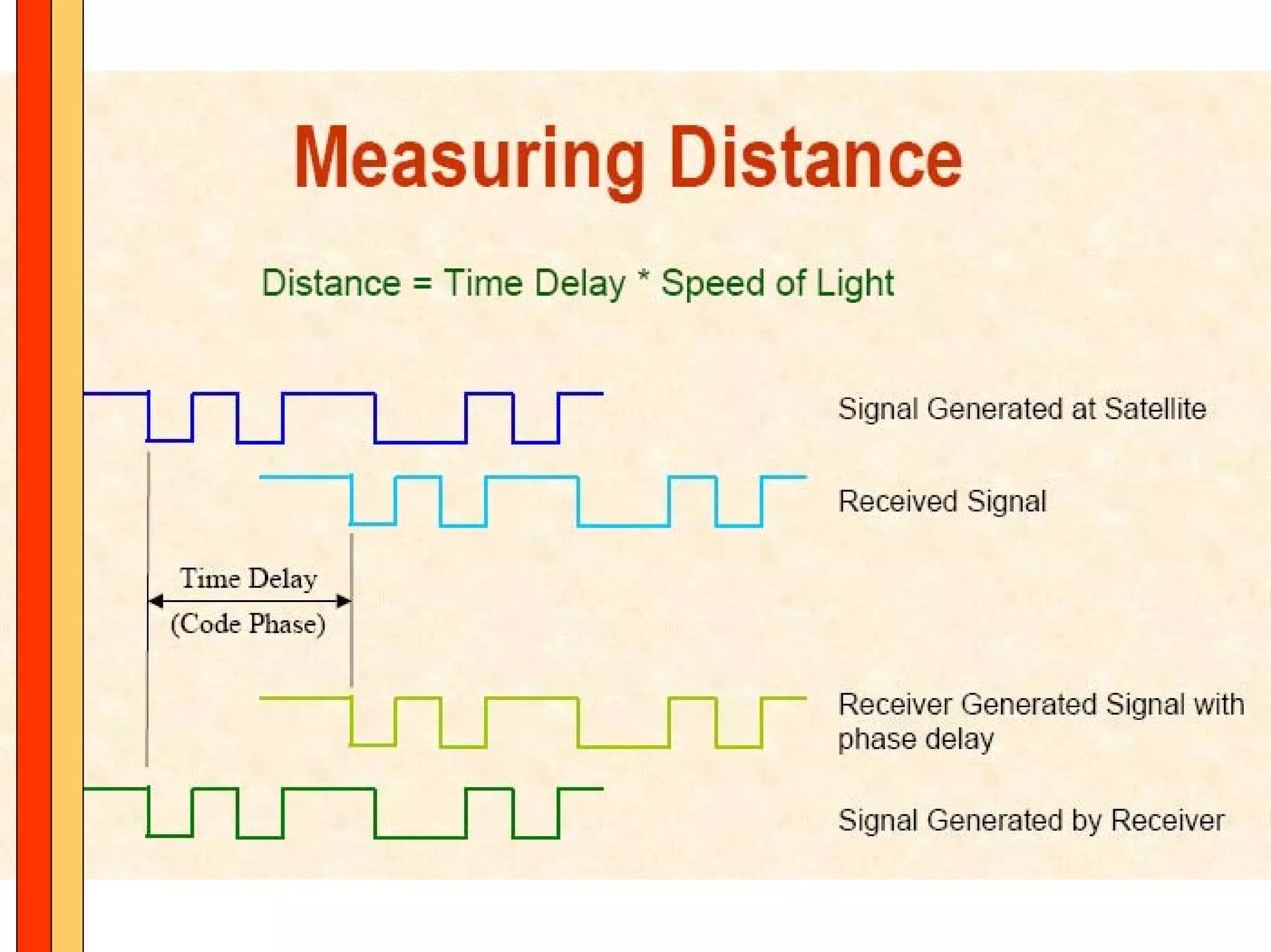 Measuring Distance

Distance = Time Delay * Speed of Light

Signal Generated at Satellite

Received Signal

Time Delay
(Code Phase)

Receiver Generated Signal with phase delay

Signal Generated by Receiver